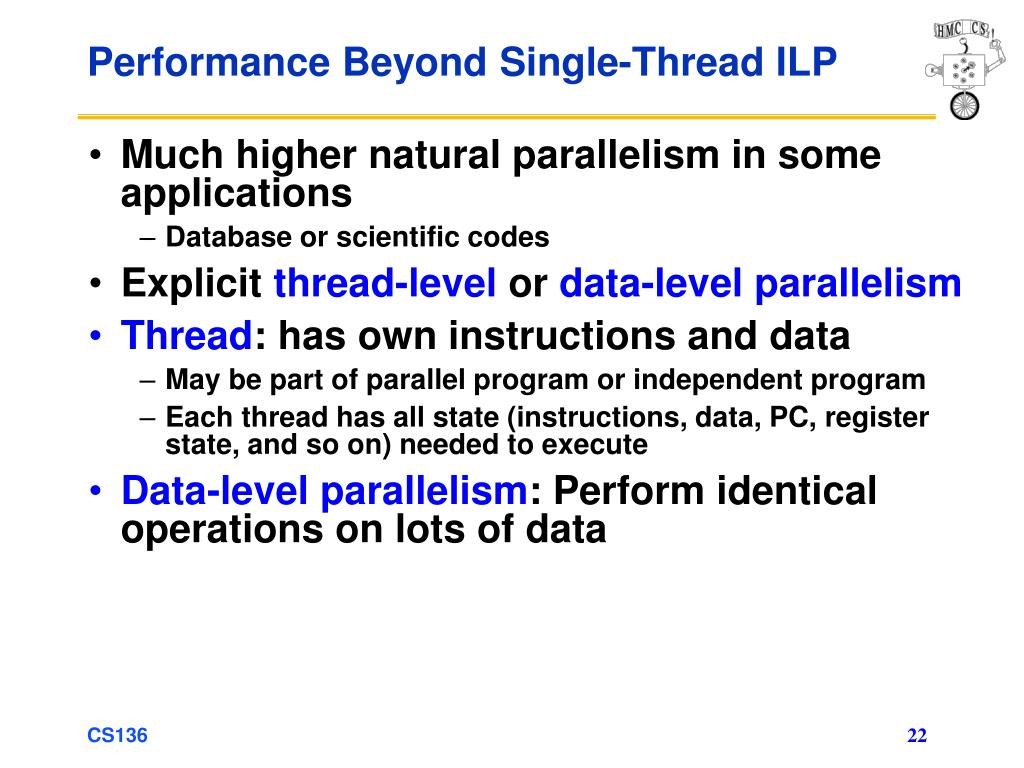 Performance Beyond Single-Thread ILP

HMC CS

• Much higher natural parallelism in some applications
– Database or scientific codes
• Explicit thread-level or data-level parallelism
• Thread: has own instructions and data
– May be part of parallel program or independent program
– Each thread has all state (instructions, data, PC, register state, and so on) needed to execute
• Data-level parallelism: Perform identical operations on lots of data

CS136

22